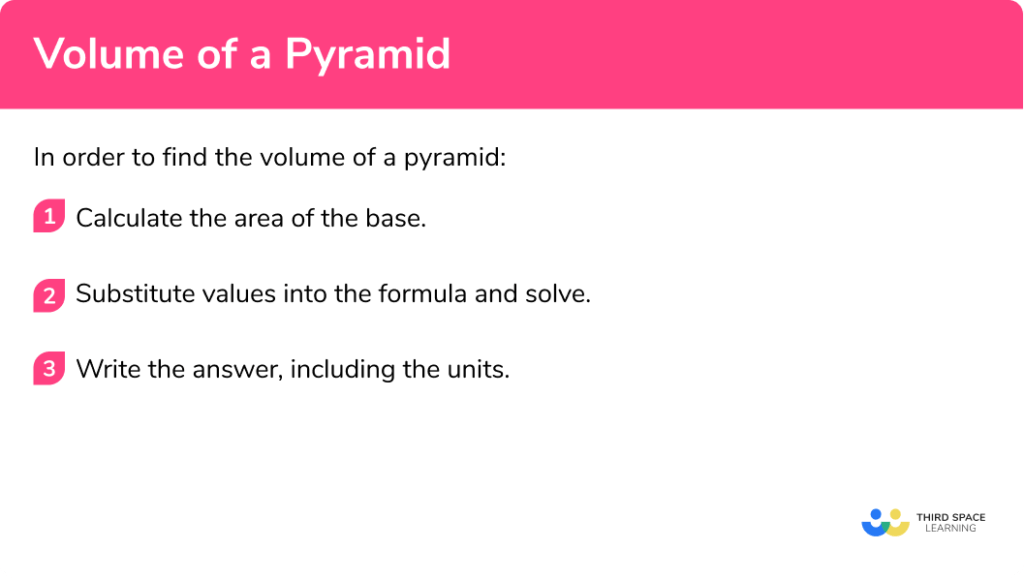 Volume of a Pyramid

In order to find the volume of a pyramid:

1 Calculate the area of the base.

2 Substitute values into the formula and solve.

3 Write the answer, including the units.

THIRD SPACE LEARNING